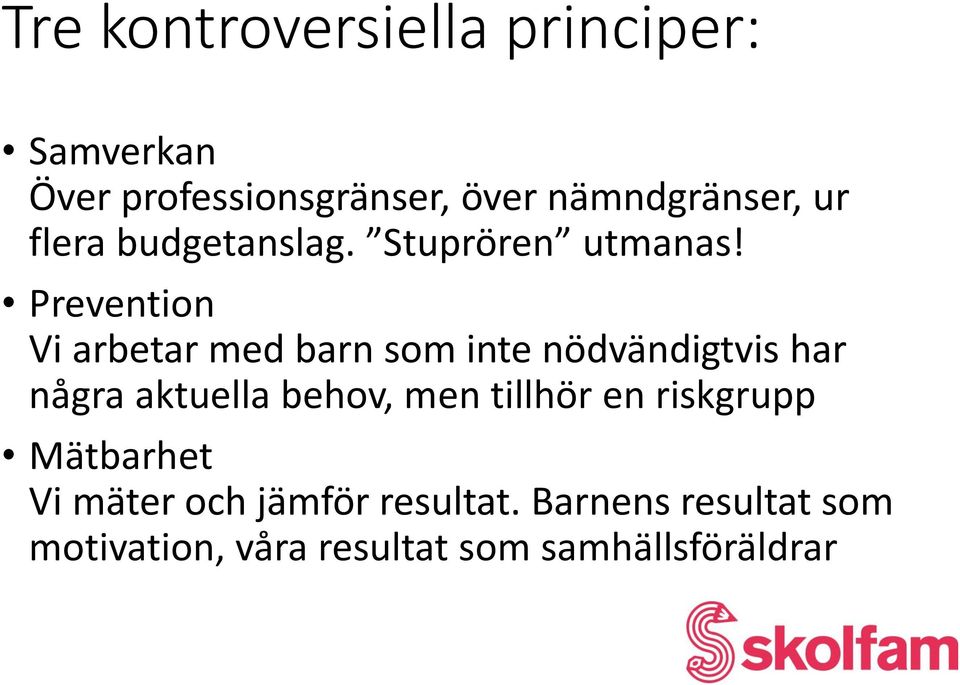 Tre kontroversiella principer:

• Samverkan
Över professionsgränser, över nämndgränser, ur flera budgetanslag. ”Stuprören” utmanas!

• Prevention
Vi arbetar med barn som inte nödvändigtvis har några aktuella behov, men tillhör en riskgrupp

• Mätbarhet
Vi mäter och jämför resultat. Barnens resultat som motivation, våra resultat som samhällsföräldrar

skolfam